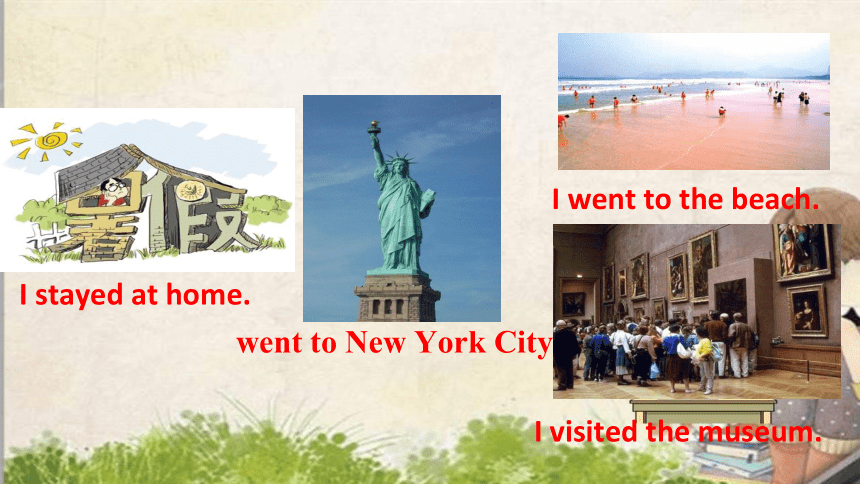 暑假

I stayed at home.

went to New York City

I went to the beach.

I visited the museum.